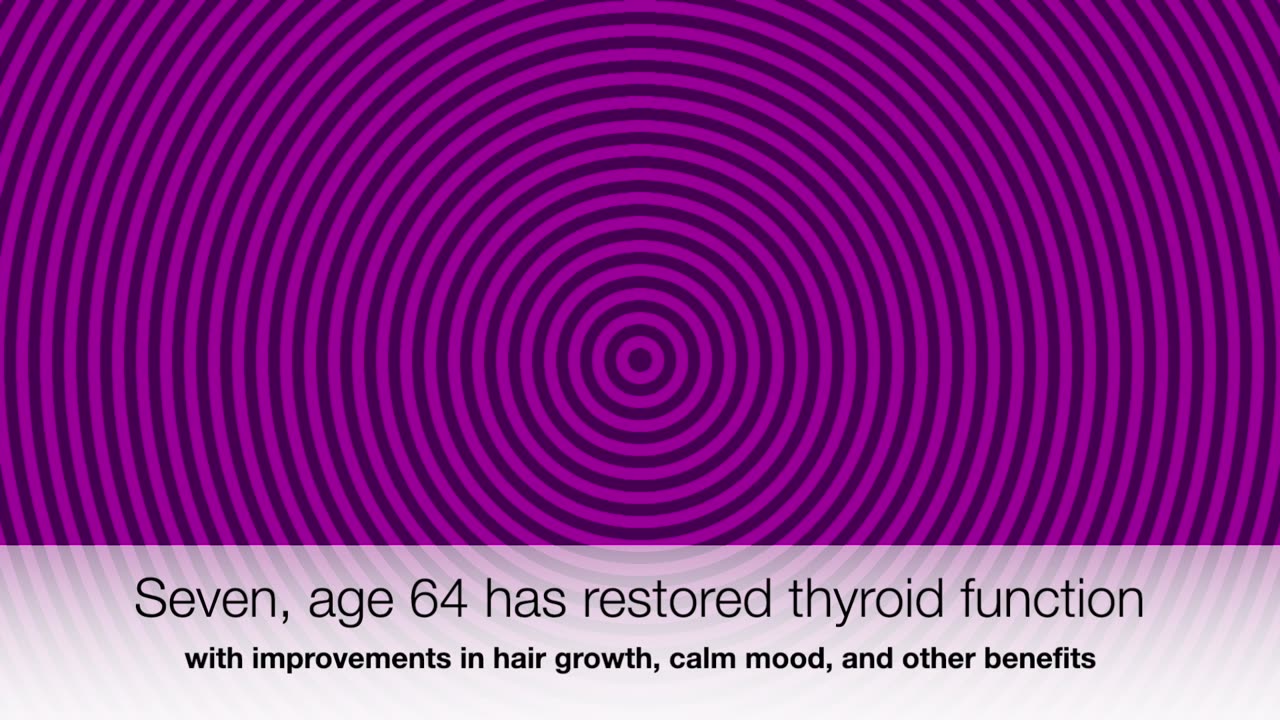 Seven, age 64 has restored thyroid function

with improvements in hair growth, calm mood, and other benefits